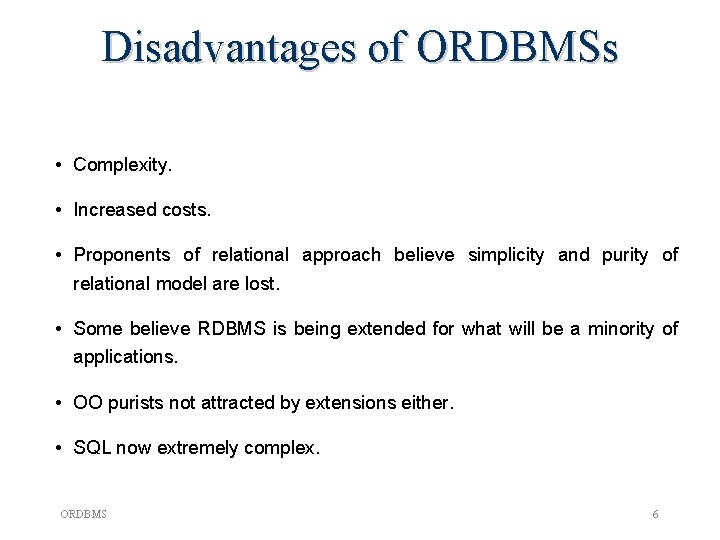 Disadvantages of ORDBMSs

• Complexity.

• Increased costs.

• Proponents of relational approach believe simplicity and purity of relational model are lost.

• Some believe RDBMS is being extended for what will be a minority of applications.

• OO purists not attracted by extensions either.

• SQL now extremely complex.

ORDBMS

6